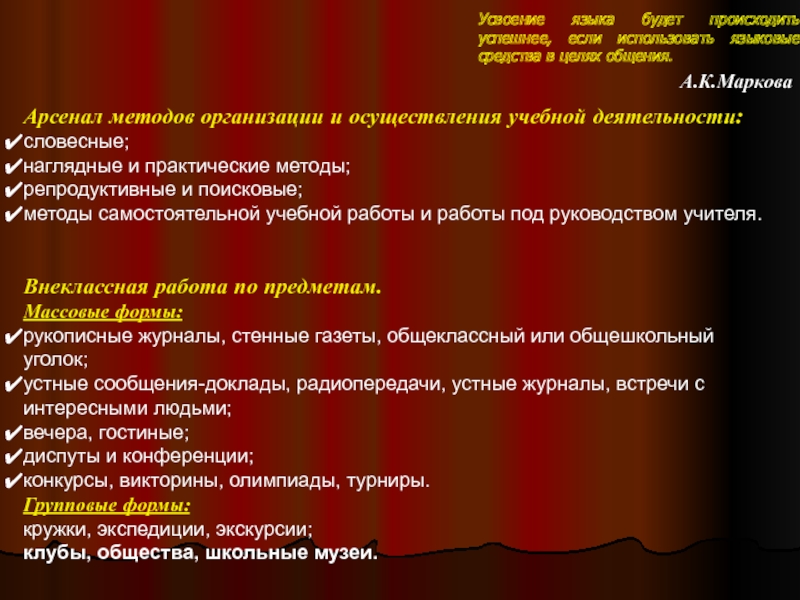 Усвоение языка будет происходить успешнее, если использовать языковые средства в целях общения.

А.К.Маркова

Арсенал методов организации и осуществления учебной деятельности:
✔словесные;
✔наглядные и практические методы;
✔репродуктивные и поисковые;
✔методы самостоятельной учебной работы и работы под руководством учителя.

Внеклассная работа по предметам.
Массовые формы:
✔рукописные журналы, стенные газеты, общеклассный или общешкольный уголок;
✔устные сообщения-доклады, радиопередачи, устные журналы, встречи с интересными людьми;
✔вечера, гостиные;
✔диспуты и конференции;
✔конкурсы, викторины, олимпиады, турниры.
Групповые формы:
кружки, экспедиции, экскурсии;
клубы, общества, школьные музеи.